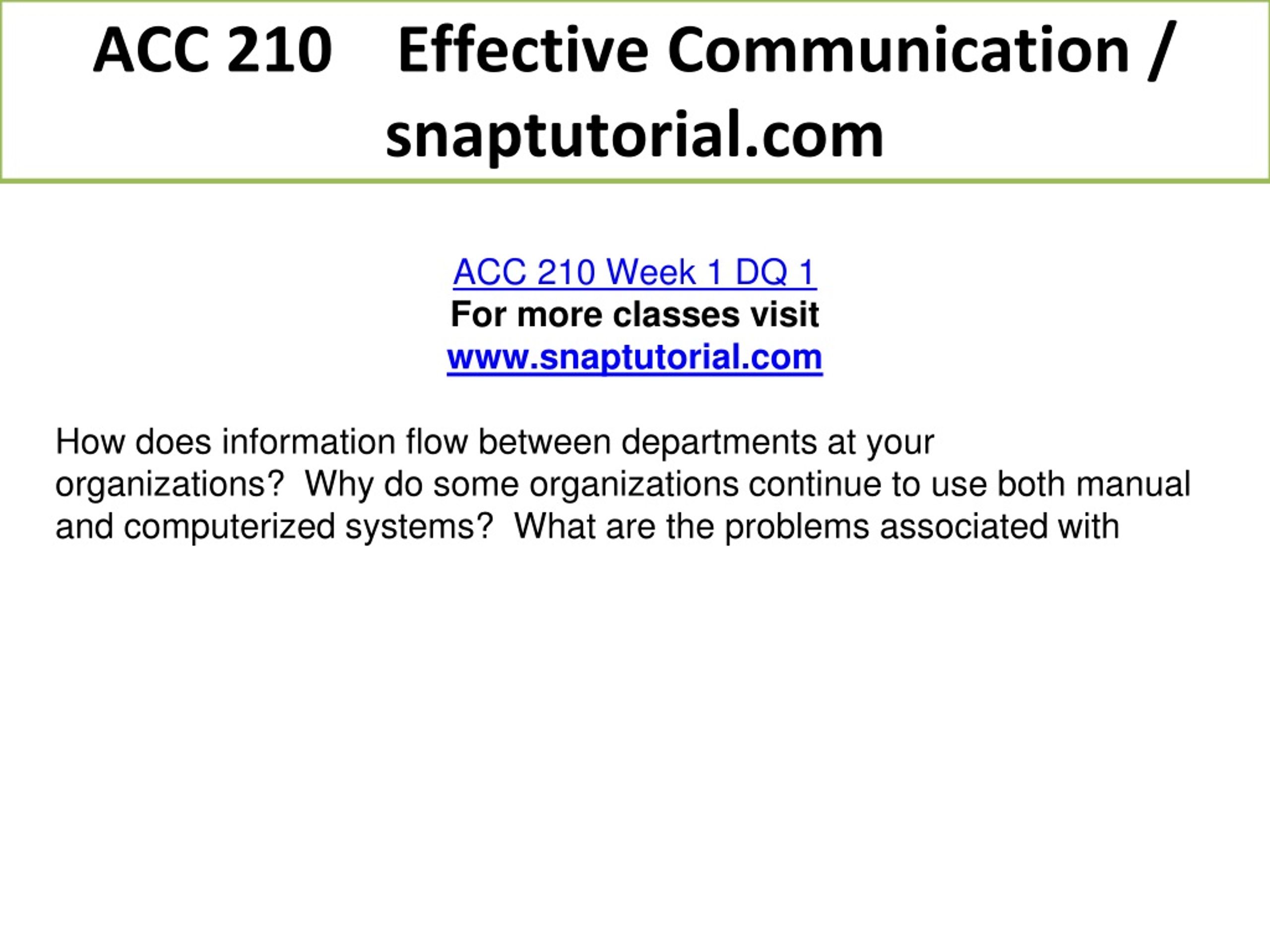 ACC 210 Effective Communication / snaptutorial.com

ACC 210 Week 1 DQ 1
For more classes visit
www.snaptutorial.com

How does information flow between departments at your organizations? Why do some organizations continue to use both manual and computerized systems? What are the problems associated with